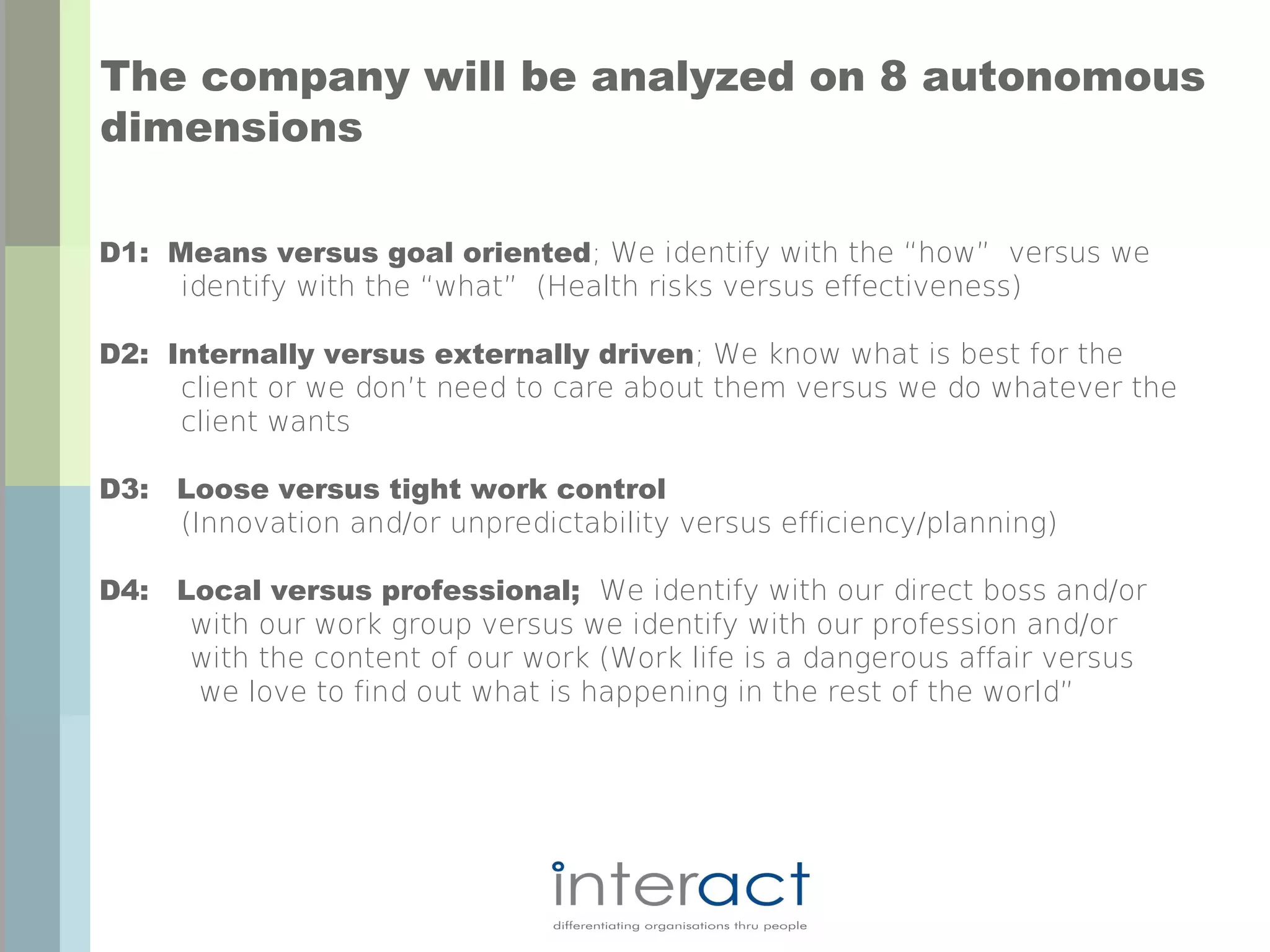 The company will be analyzed on 8 autonomous dimensions

D1: Means versus goal oriented; We identify with the “how” versus we identify with the “what” (Health risks versus effectiveness)

D2: Internally versus externally driven; We know what is best for the client or we don’t need to care about them versus we do whatever the client wants

D3: Loose versus tight work control (Innovation and/or unpredictability versus efficiency/planning)

D4: Local versus professional; We identify with our direct boss and/or with our work group versus we identify with our profession and/or with the content of our work (Work life is a dangerous affair versus we love to find out what is happening in the rest of the world”

interact
differentiating organisations thru people